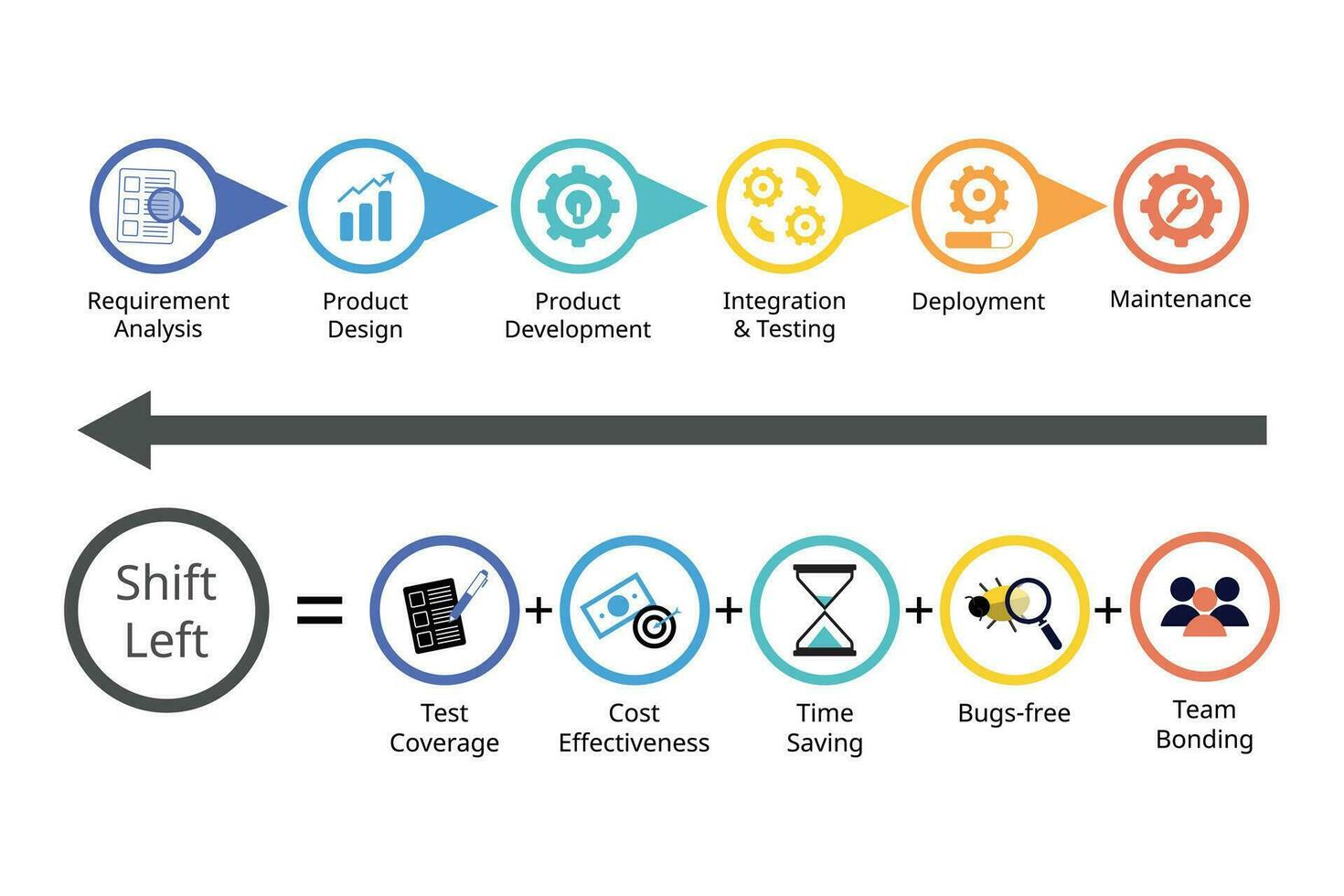 Requirement Analysis

Product Design

Product Development

Integration & Testing

Deployment

Maintenance

Shift Left

=

Test Coverage

+

Cost Effectiveness

+

Time Saving

+

Bugs-free

+

Team Bonding